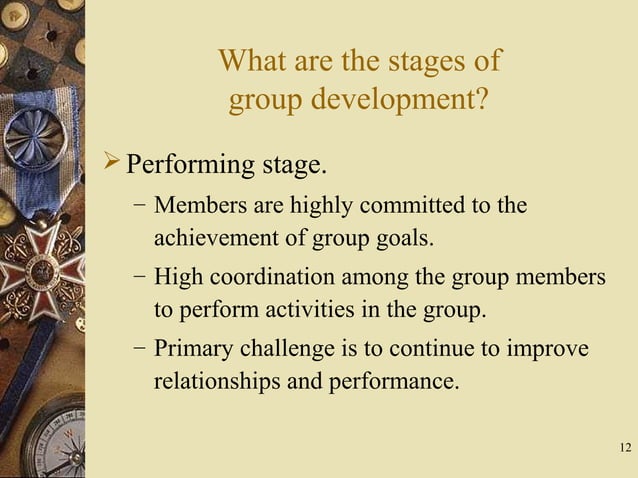 What are the stages of group development?

➢ Performing stage.

– Members are highly committed to the achievement of group goals.

– High coordination among the group members to perform activities in the group.

– Primary challenge is to continue to improve relationships and performance.

12